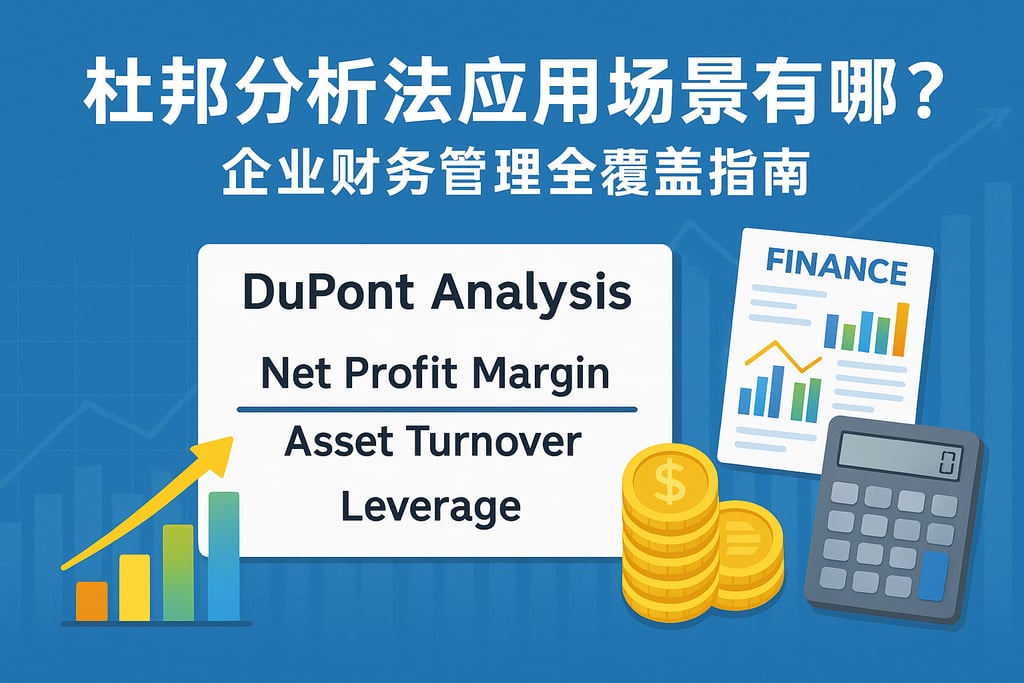 杜邦分析法应用场景有哪？
企业财务管理全覆盖指南

DuPont Analysis
Net Profit Margin
Asset Turnover
Leverage

FINANCE

$

0